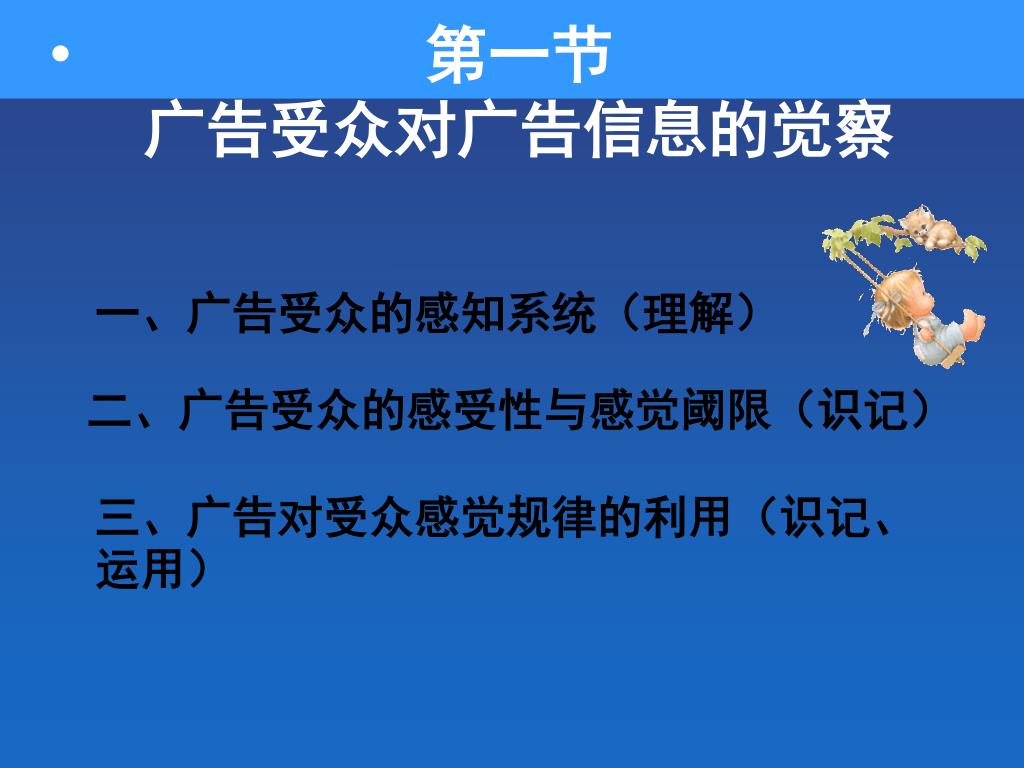 • 第一节
广告受众对广告信息的觉察

一、广告受众的感知系统（理解）

二、广告受众的感受性与感觉阈限（识记）

三、广告对受众感觉规律的利用（识记、运用）